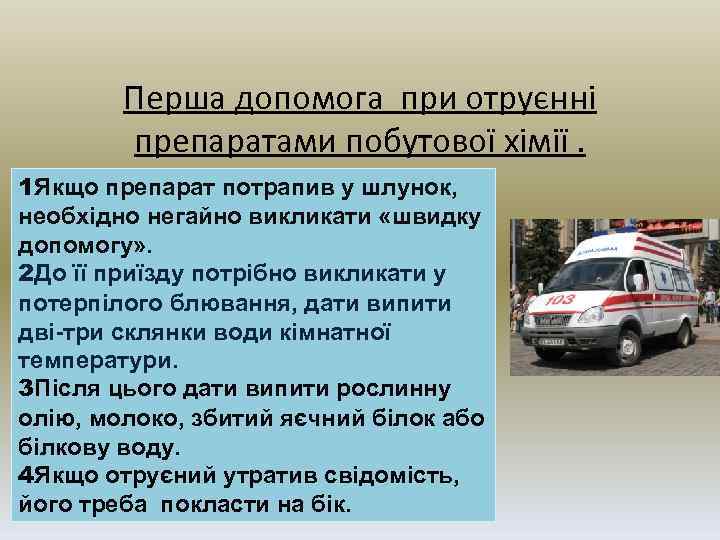 Перша допомога при отруєнні препаратами побутової хімії .

1Якщо препарат потрапив у шлунок, необхідно негайно викликати «швидку допомогу».
2До її приїзду потрібно викликати у потерпілого блювання, дати випити дві-три склянки води кімнатної температури.
3Після цього дати випити рослинну олію, молоко, збитий яєчний білок або білкову воду.
4Якщо отруєний утратив свідомість, його треба покласти на бік.

103